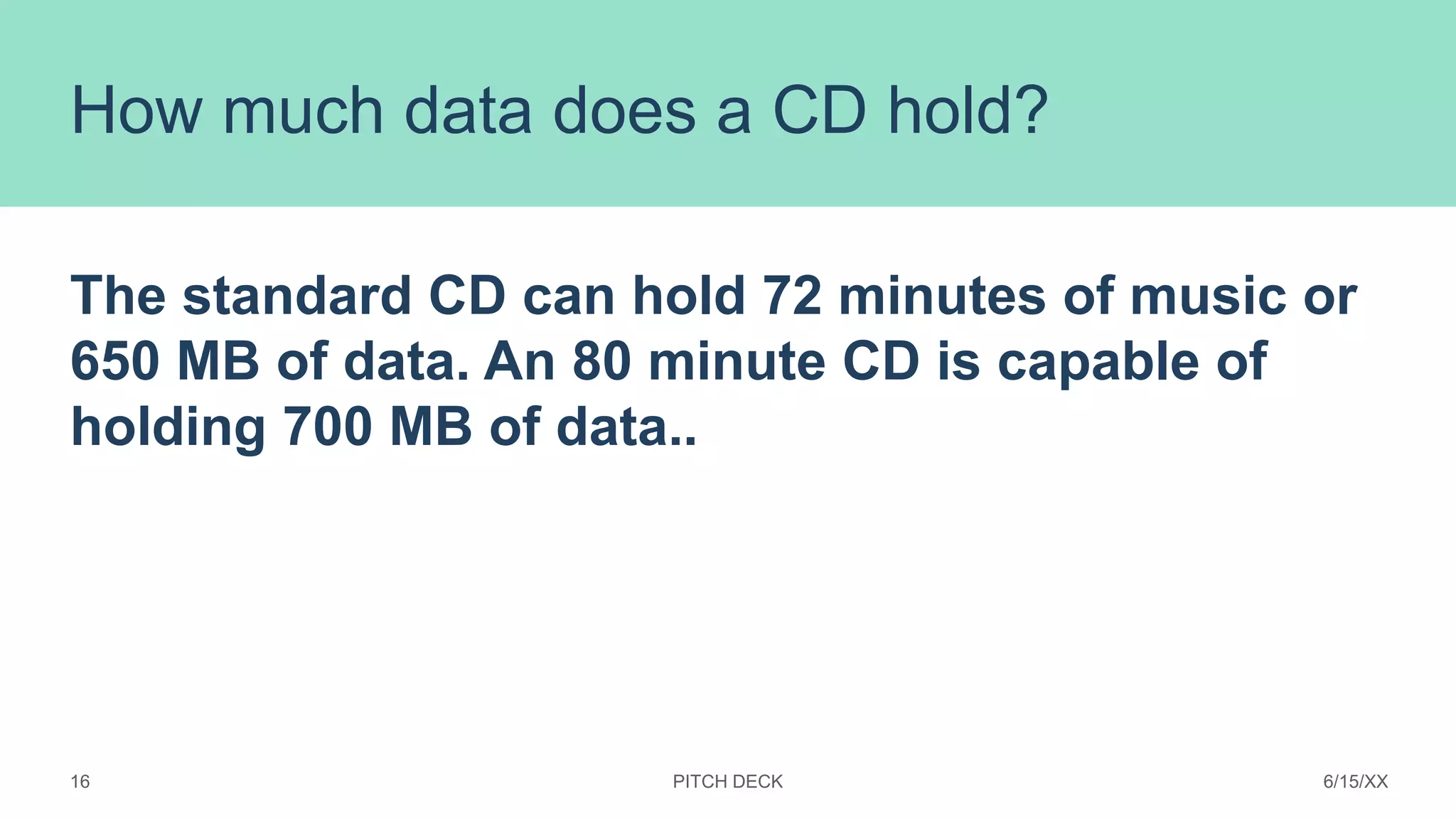 How much data does a CD hold?

The standard CD can hold 72 minutes of music or 650 MB of data. An 80 minute CD is capable of holding 700 MB of data..

16

PITCH DECK

6/15/XX